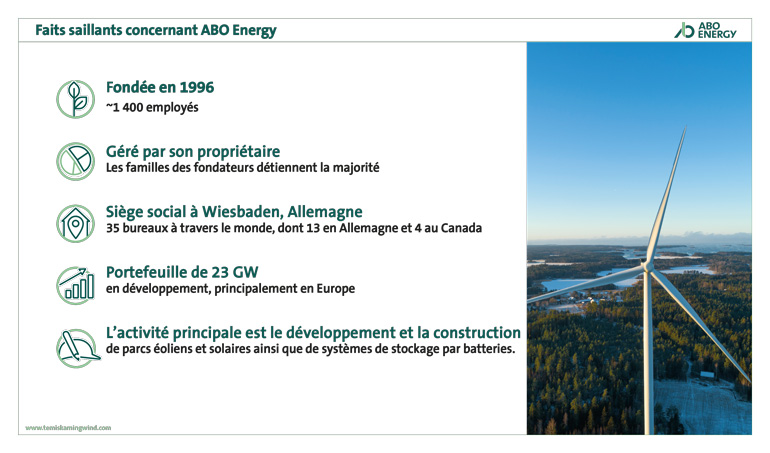 Faits saillants concernant ABO Energy

ABO ENERGY

Fondée en 1996
~1 400 employés

Géré par son propriétaire
Les familles des fondateurs détiennent la majorité

Siège social à Wiesbaden, Allemagne
35 bureaux à travers le monde, dont 13 en Allemagne et 4 au Canada

Portefeuille de 23 GW
en développement, principalement en Europe

L'activité principale est le développement et la construction
de parcs éoliens et solaires ainsi que de systèmes de stockage par batteries.

www.temiskamingwind.com